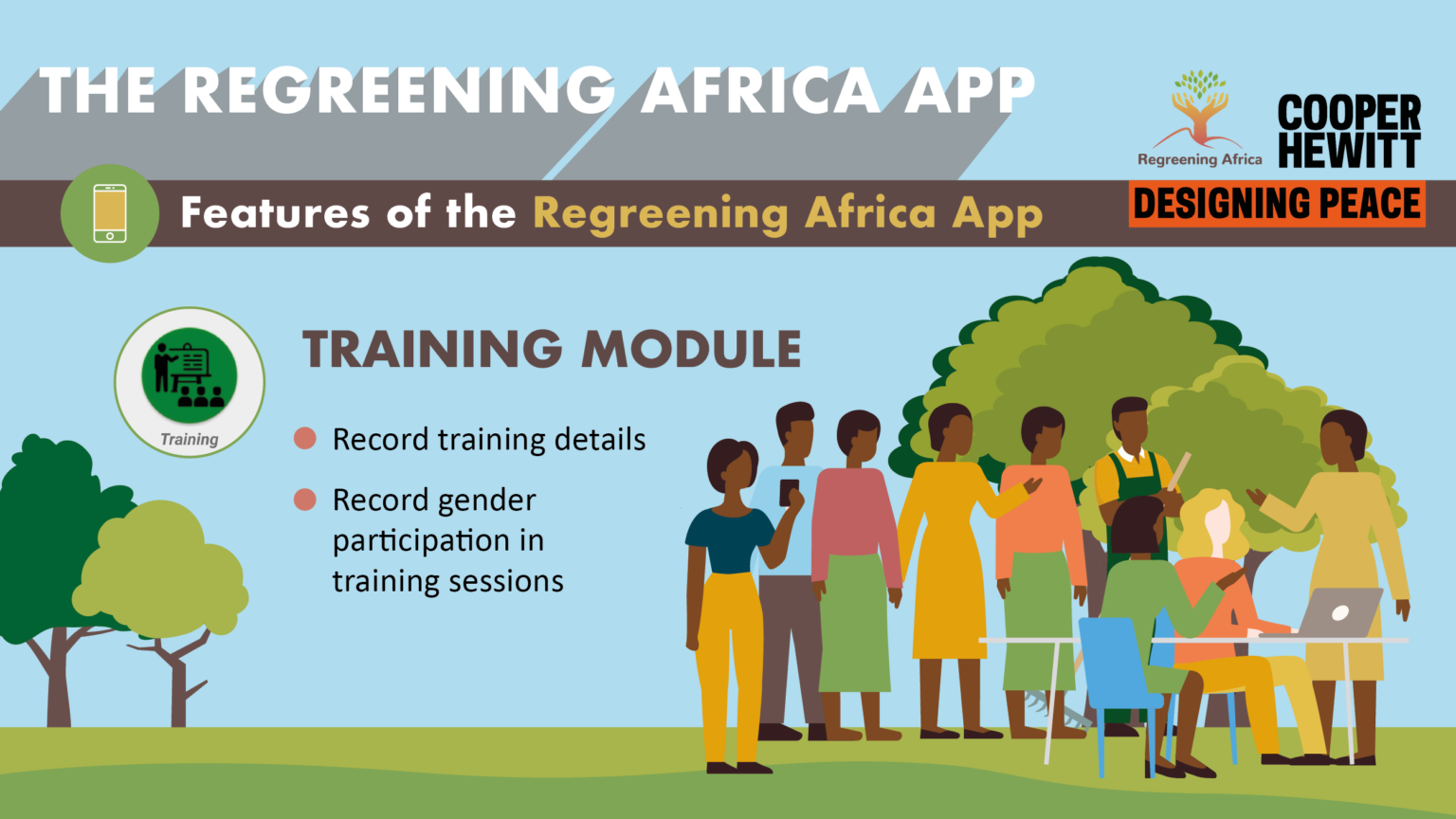 THE REGREENING AFRICA APP

Regreening Africa

COOPER HEWITT

DESIGNING PEACE

Features of the Regreening Africa App

Training

TRAINING MODULE

Record training details

Record gender participation in training sessions